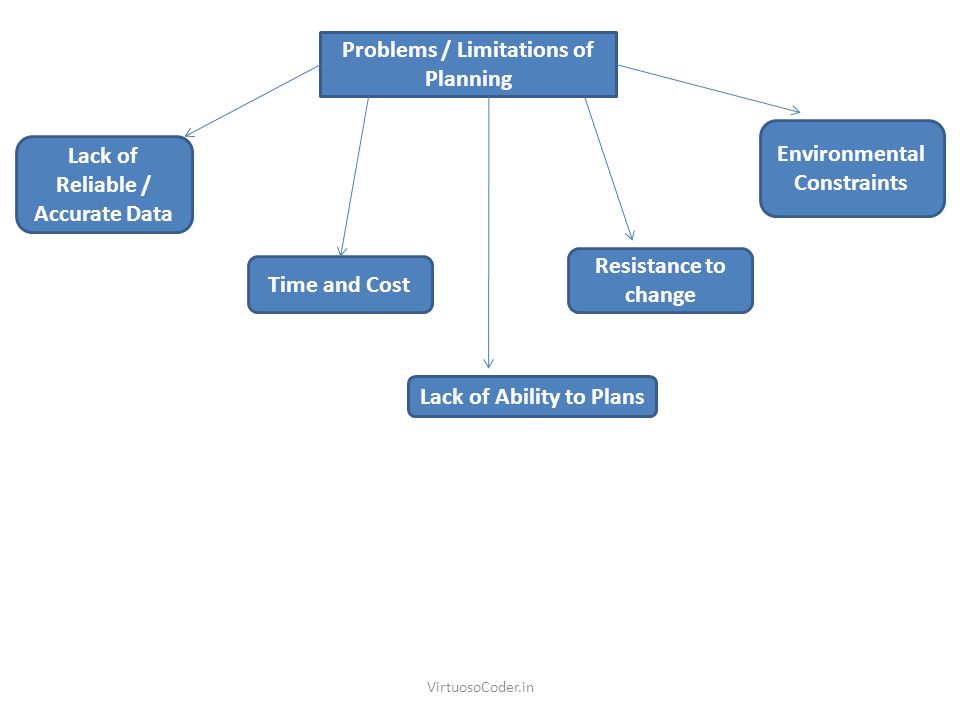 Problems / Limitations of Planning

Lack of Reliable / Accurate Data

Time and Cost

Lack of Ability to Plans

Resistance to change

Environmental Constraints

VirtuosoCoder.in